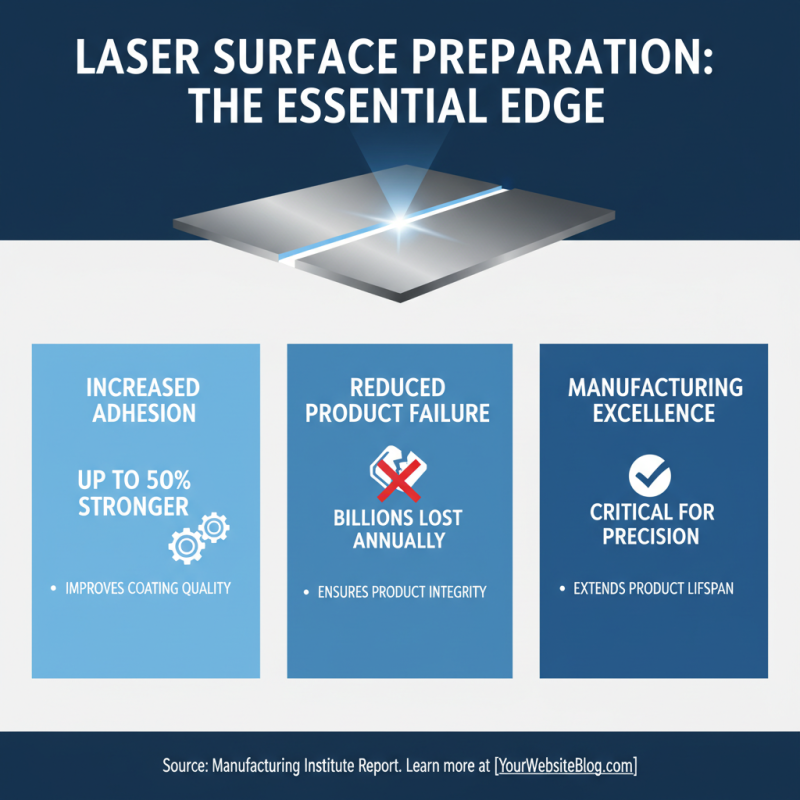 LASER SURFACE PREPARATION: THE ESSENTIAL EDGE

INCREASED ADHESION

UP TO 50% STRONGER

• IMPROVES COATING QUALITY

REDUCED PRODUCT FAILURE

BILLIONS LOST ANNUALLY

• ENSURES PRODUCT INTEGRITY

MANUFACTURING EXCELLENCE

CRITICAL FOR PRECISION

• EXTENDS PRODUCT LIFSPAN

Source: Manufacturing Institute Report. Learn more at [YourWebsiteBlog.com]